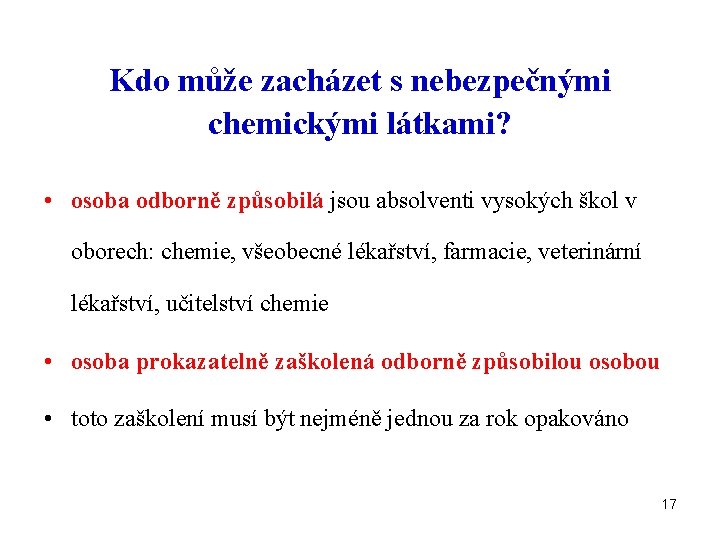 Kdo může zacházet s nebezpečnými chemickými látkami?

• osoba odborně způsobilá jsou absolventi vysokých škol v oborech: chemie, všeobecné lékařství, farmacie, veterinární lékařství, učitelství chemie

• osoba prokazatelně zaškolená odborně způsobilou osobou

• toto zaškolení musí být nejméně jednou za rok opakováno

17